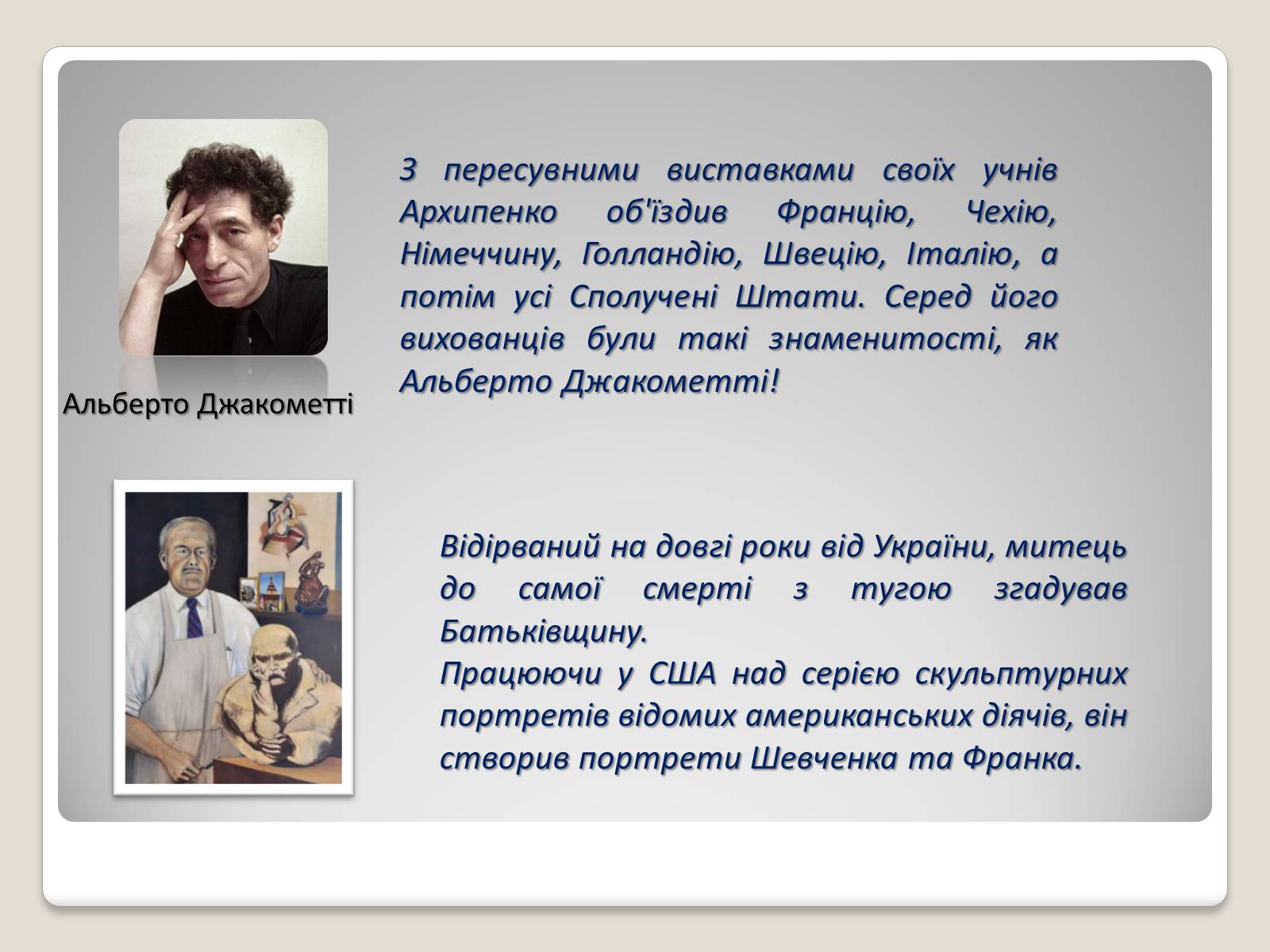 З пересувними виставками своїх учнів Архипенко об'їздив Францію, Чехію, Німеччину, Голландію, Швецію, Італію, а потім усі Сполучені Штати. Серед його вихованців були такі знаменитості, як Альберто Джакометті!

Альберто Джакометті

Відірваний на довгі роки від України, митець до самої смерті з тугою згадував Батьківщину.
Працюючи у США над серією скульптурних портретів відомих американських діячів, він створив портрети Шевченка та Франка.